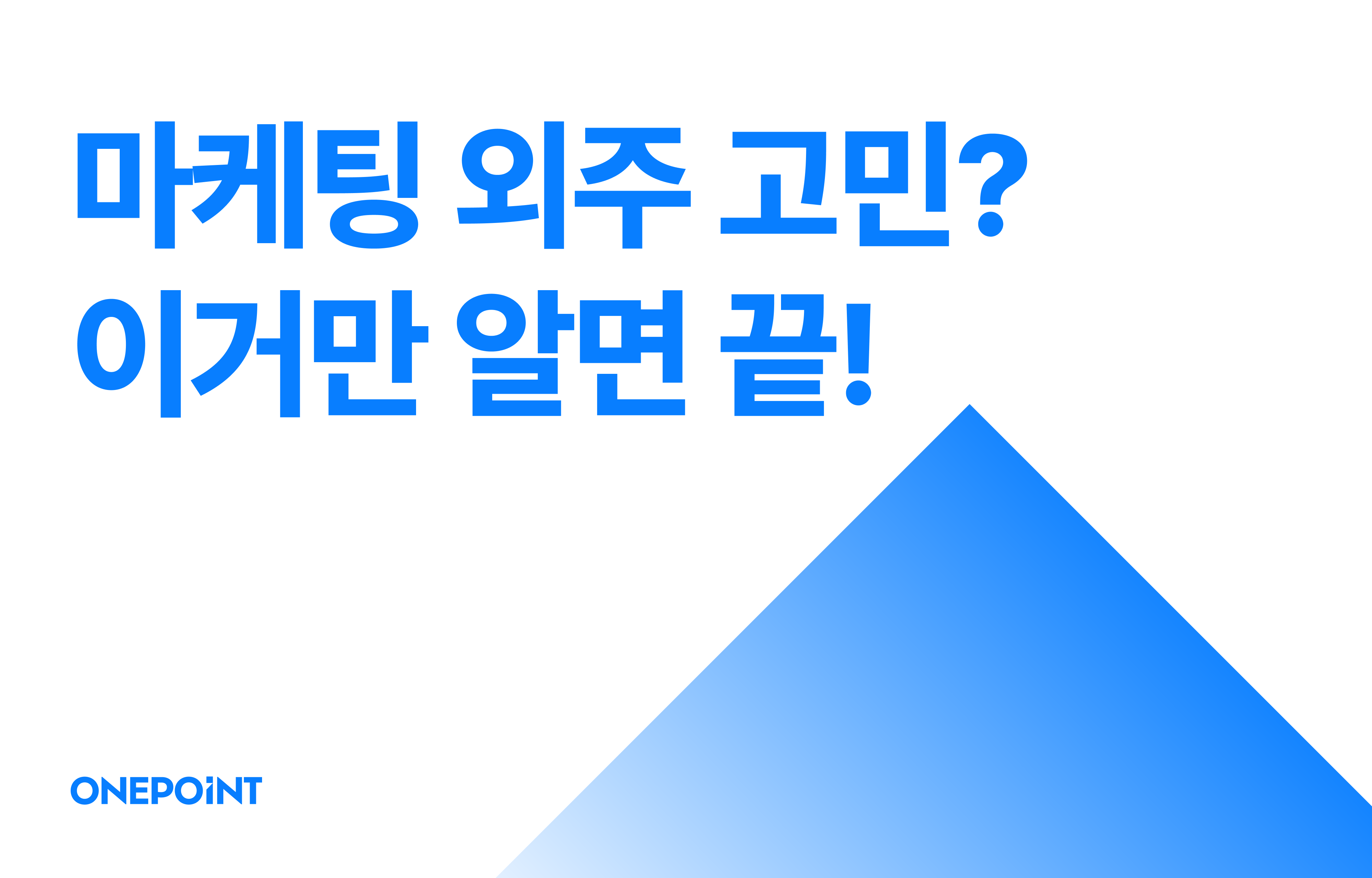 마케팅 외주 고민?
이거만 알면 끝!

ONEPOINT